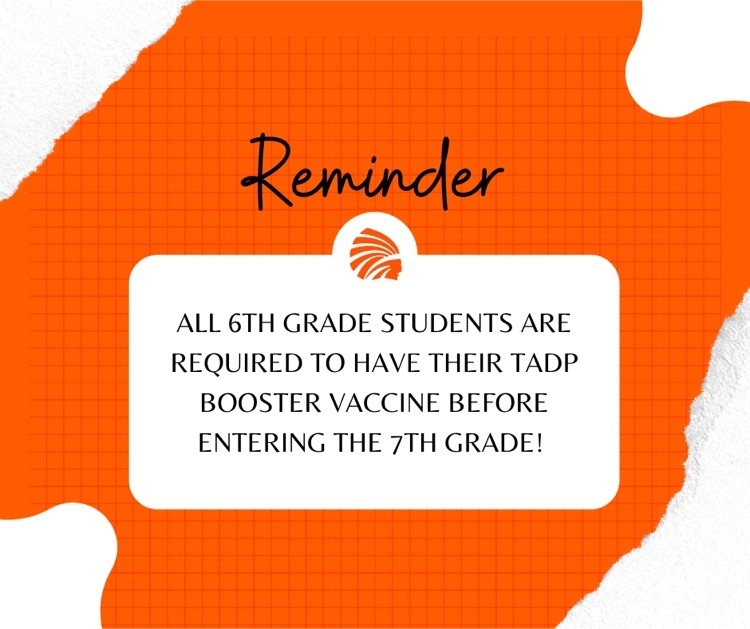 Reminder

ALL 6TH GRADE STUDENTS ARE REQUIRED TO HAVE THEIR TADP BOOSTER VACCINE BEFORE ENTERING THE 7TH GRADE!